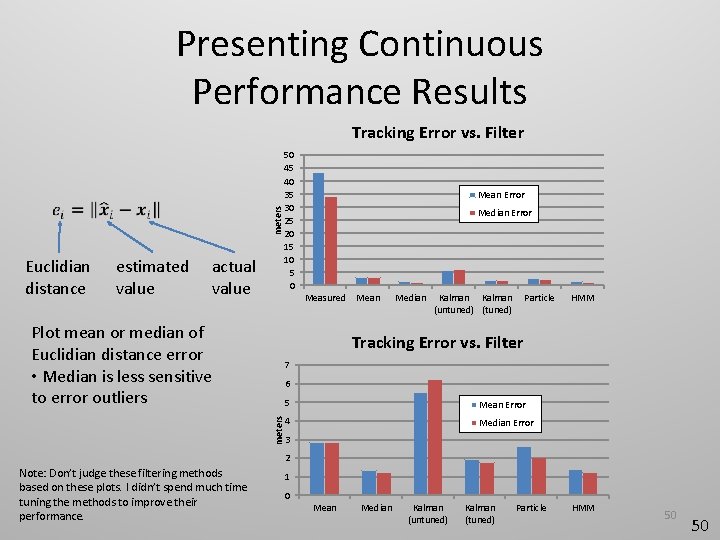 Presenting Continuous Performance Results

$e_i = \|\hat{x}_i - x_i\|$

Euclidian distance

estimated value

actual value

Plot mean or median of Euclidian distance error
• Median is less sensitive to error outliers

Note: Don't judge these filtering methods based on these plots. I didn't spend much time tuning the methods to improve their performance.

Tracking Error vs. Filter

meters

50
45
40
35
30
25
20
15
10
5
0

Mean Error
Median Error

Measured Mean Median Kalman (untuned) Kalman (tuned) Particle HMM

Tracking Error vs. Filter

meters

7
6
5
4
3
2
1
0

Mean Error
Median Error

Mean Median Kalman (untuned) Kalman (tuned) Particle HMM

50

50